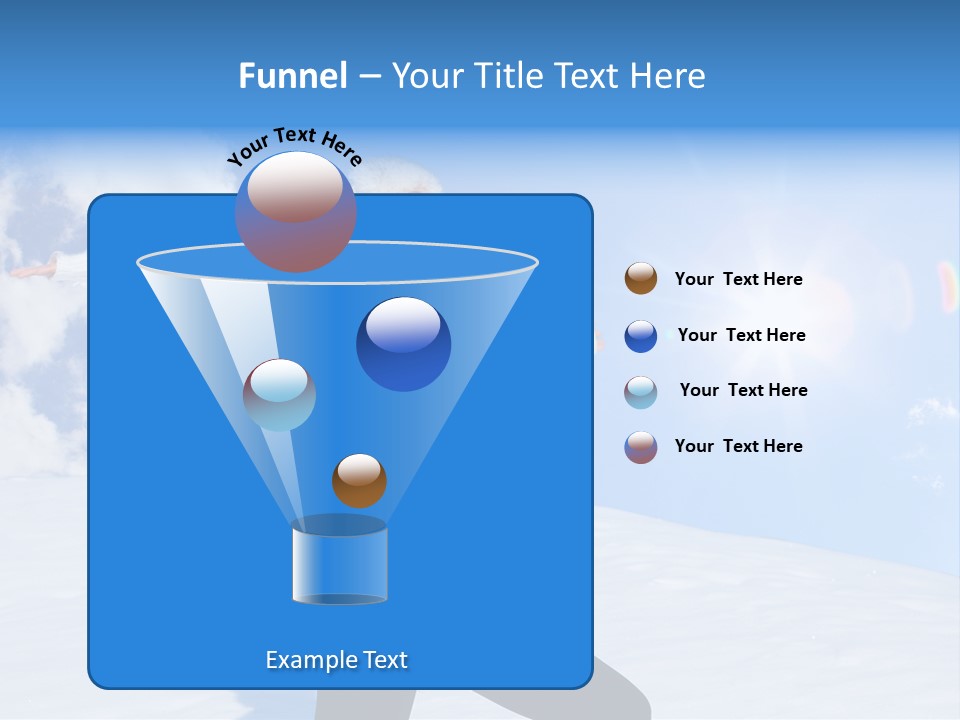 Funnel – Your Title Text Here

Your Text Here

Your Text Here

Your Text Here

Your Text Here

Your Text Here

Example Text